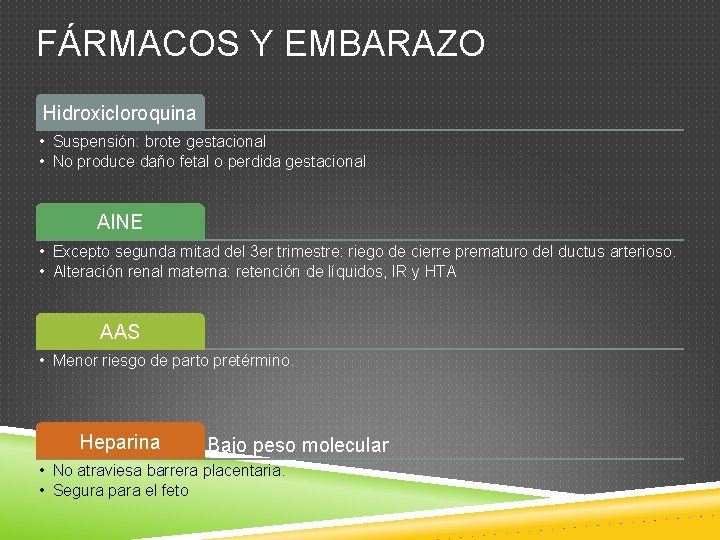 FÁRMACOS Y EMBARAZO

Hidroxicloroquina

• Suspensión: brote gestacional
• No produce daño fetal o perdida gestacional

AINE

• Excepto segunda mitad del 3er trimestre: riego de cierre prematuro del ductus arterioso.
• Alteración renal materna: retención de líquidos, IR y HTA

AAS

• Menor riesgo de parto pretérmino.

Heparina

Bajo peso molecular

• No atraviesa barrera placentaria.
• Segura para el feto